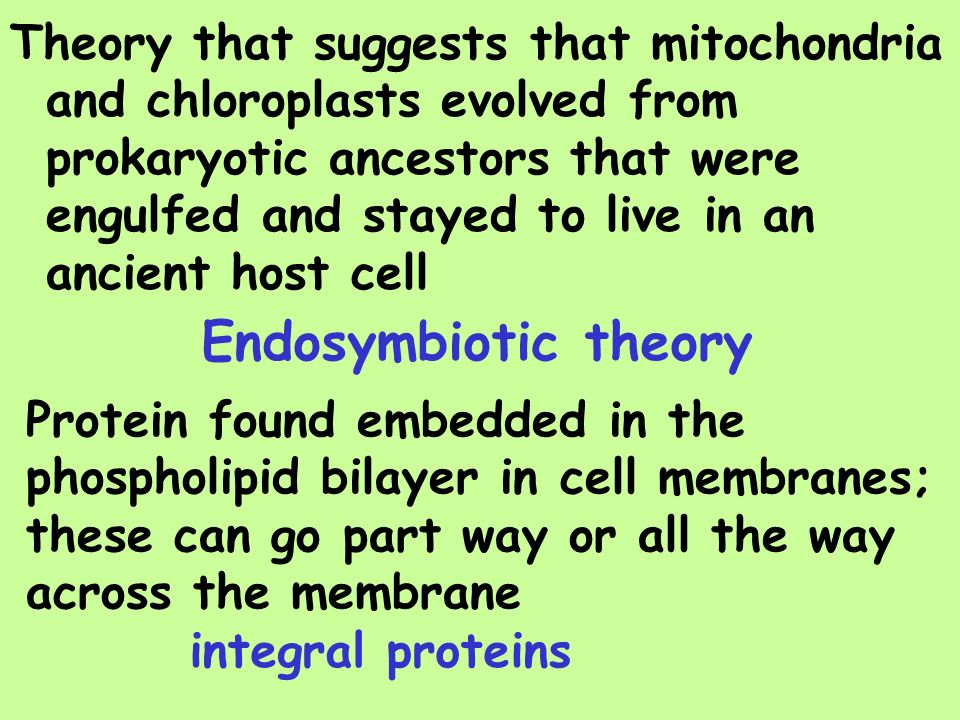 Theory that suggests that mitochondria and chloroplasts evolved from prokaryotic ancestors that were engulfed and stayed to live in an ancient host cell

Endosymbiotic theory

Protein found embedded in the phospholipid bilayer in cell membranes; these can go part way or all the way across the membrane

integral proteins